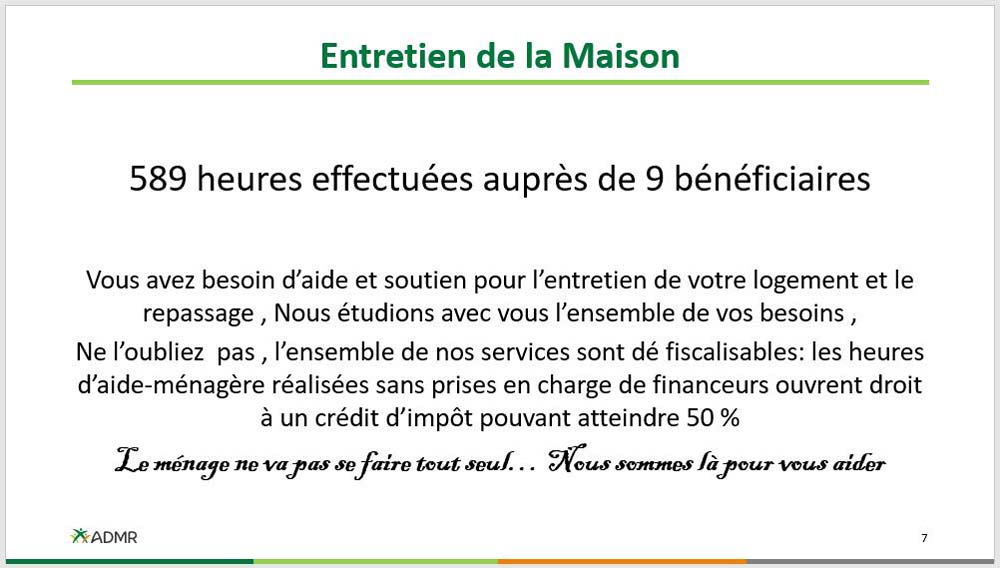 Entretien de la Maison

589 heures effectuées auprès de 9 bénéficiaires

Vous avez besoin d'aide et soutien pour l'entretien de votre logement et le repassage , Nous étudions avec vous l'ensemble de vos besoins ,
Ne l'oubliez pas , l'ensemble de nos services sont dé fiscalisables: les heures d'aide-ménagère réalisées sans prises en charge de financeurs ouvrent droit à un crédit d'impôt pouvant atteindre 50 %

Le ménage ne va pas se faire tout seul… Nous sommes là pour vous aider

ADMR

7